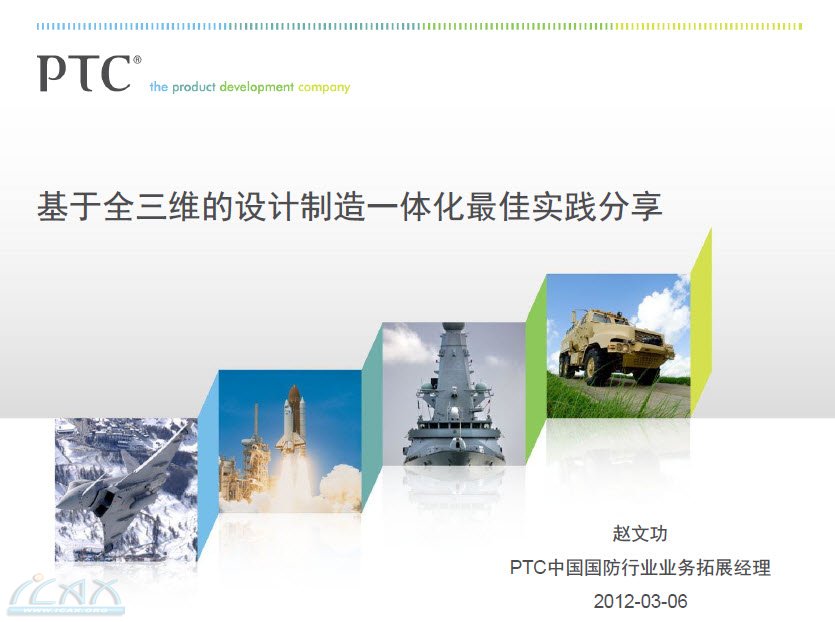 PTC®
the product development company

基于全三维的设计制造一体化最佳实践分享

赵文功
PTC中国国防行业业务拓展经理
2012-03-06

iCAX
WWW.ICAX.ORG